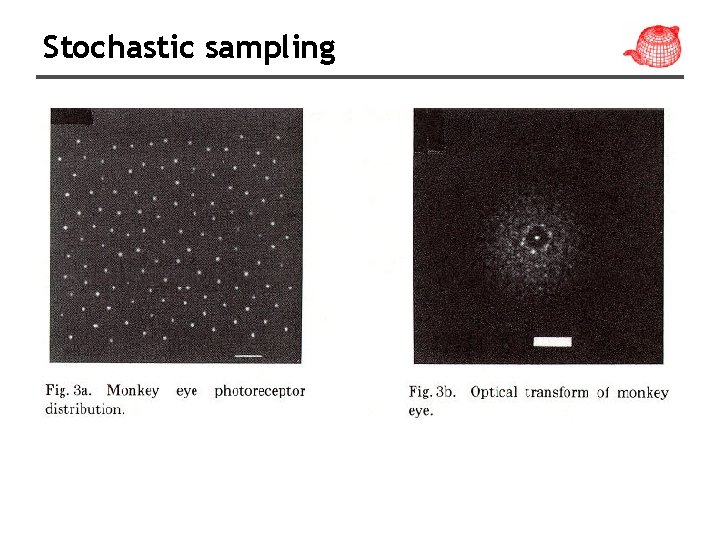 Stochastic sampling

Fig. 3a. Monkey eye photoreceptor distribution.

Fig. 3b. Optical transform of monkey eye.